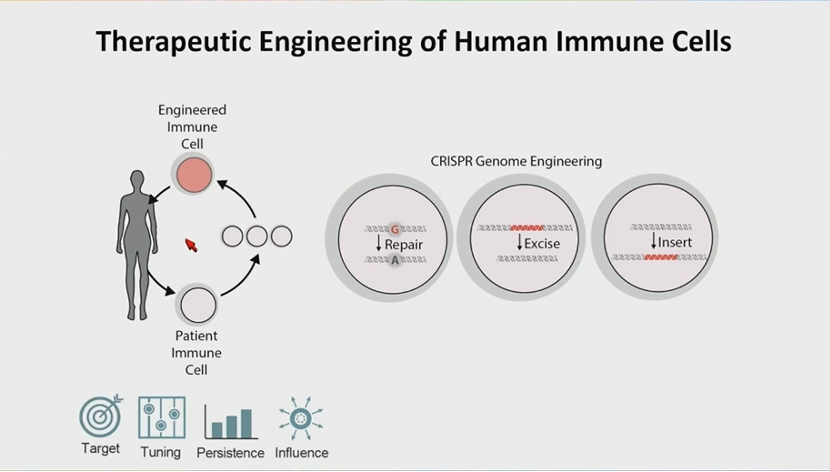 Therapeutic Engineering of Human Immune Cells

Engineered Immune Cell

Patient Immune Cell

CRISPR Genome Engineering

G

Repair

A

Excise

Insert

Target

Tuning

Persistence

Influence